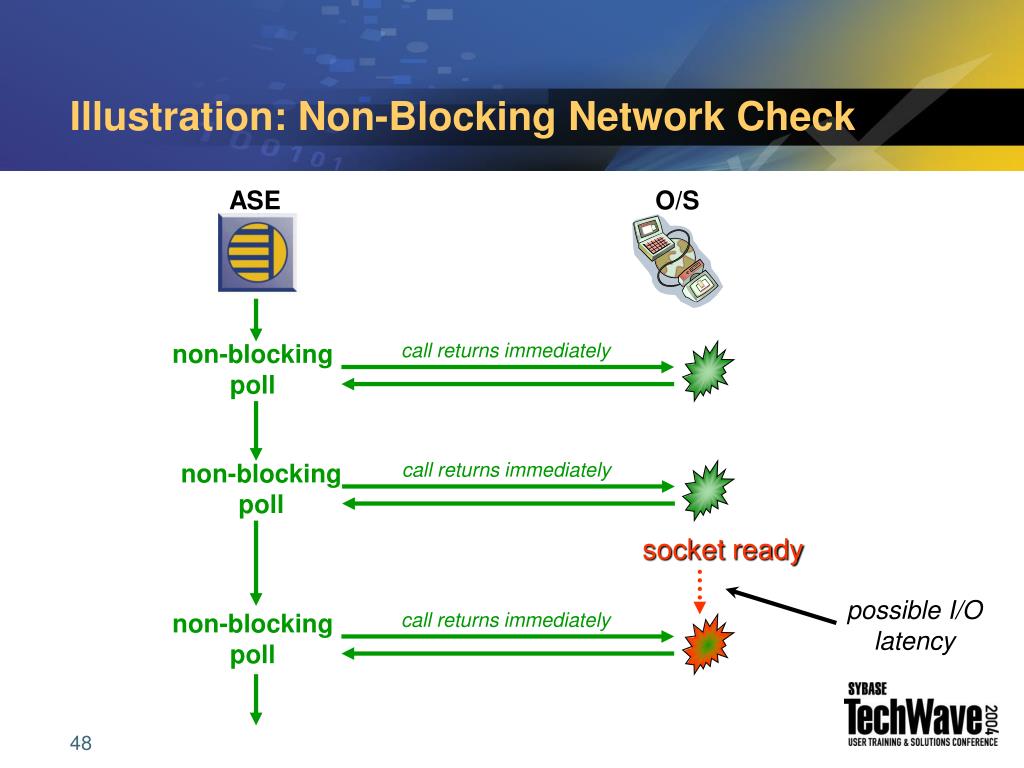 Illustration: Non-Blocking Network Check

ASE

O/S

non-blocking poll

call returns immediately

non-blocking poll

call returns immediately

socket ready

non-blocking poll

call returns immediately

possible I/O latency

48

SYBASE TechWave 2004 USER TRAINING & SOLUTIONS CONFERENCE